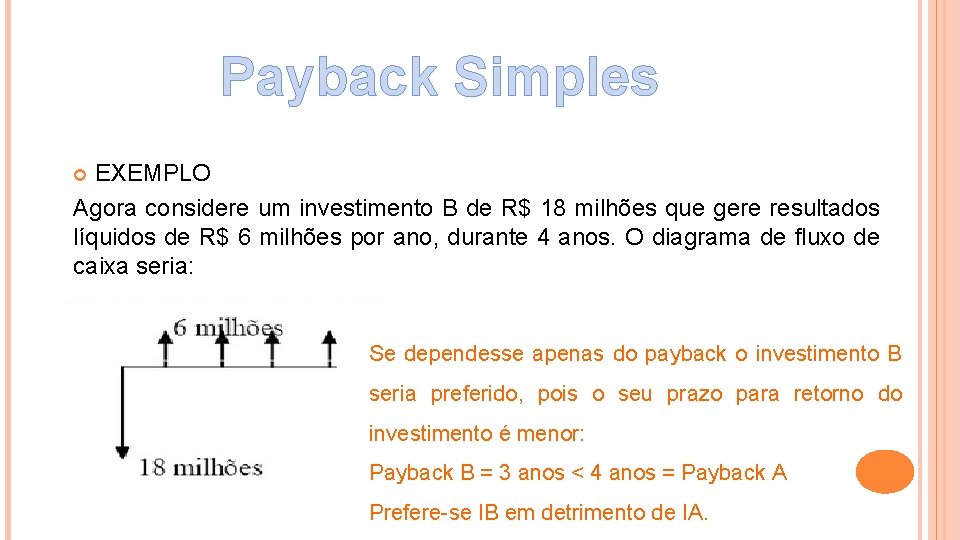 Payback Simples

EXEMPLO

Agora considere um investimento B de R$ 18 milhões que gere resultados líquidos de R$ 6 milhões por ano, durante 4 anos. O diagrama de fluxo de caixa seria:

6 milhões

18 milhões

Se dependesse apenas do payback o investimento B seria preferido, pois o seu prazo para retorno do investimento é menor:

Payback B = 3 anos < 4 anos = Payback A

Prefere-se IB em detrimento de IA.